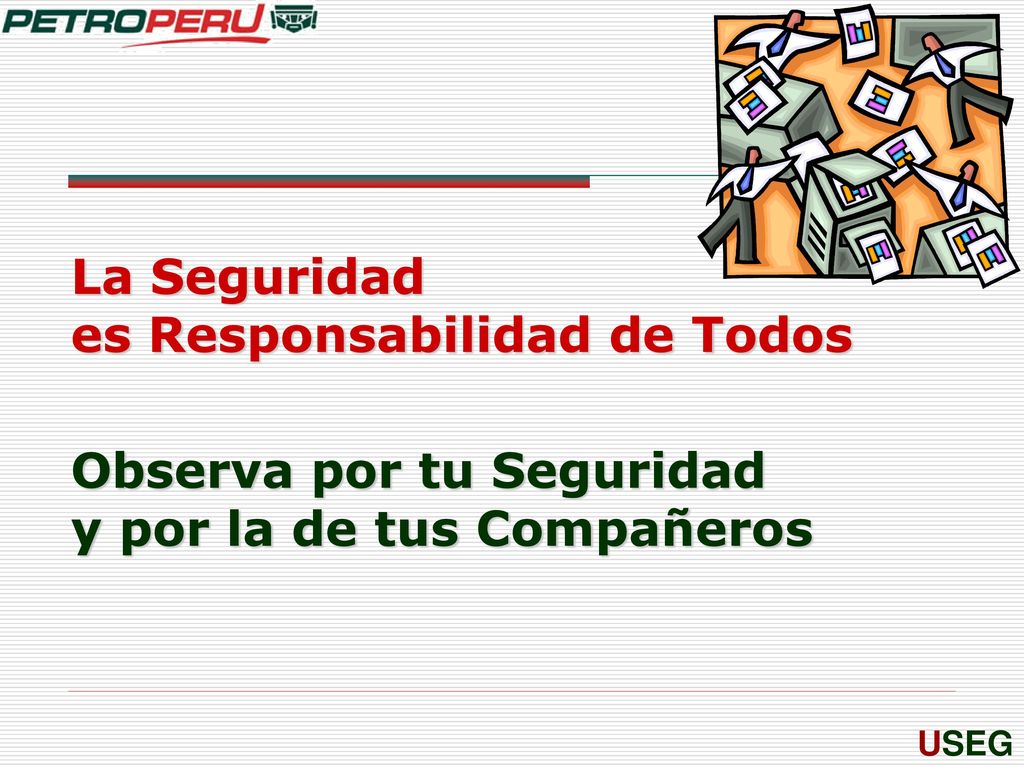 PETROPERU

La Seguridad
es Responsabilidad de Todos

Observa por tu Seguridad
y por la de tus Compañeros

USEG